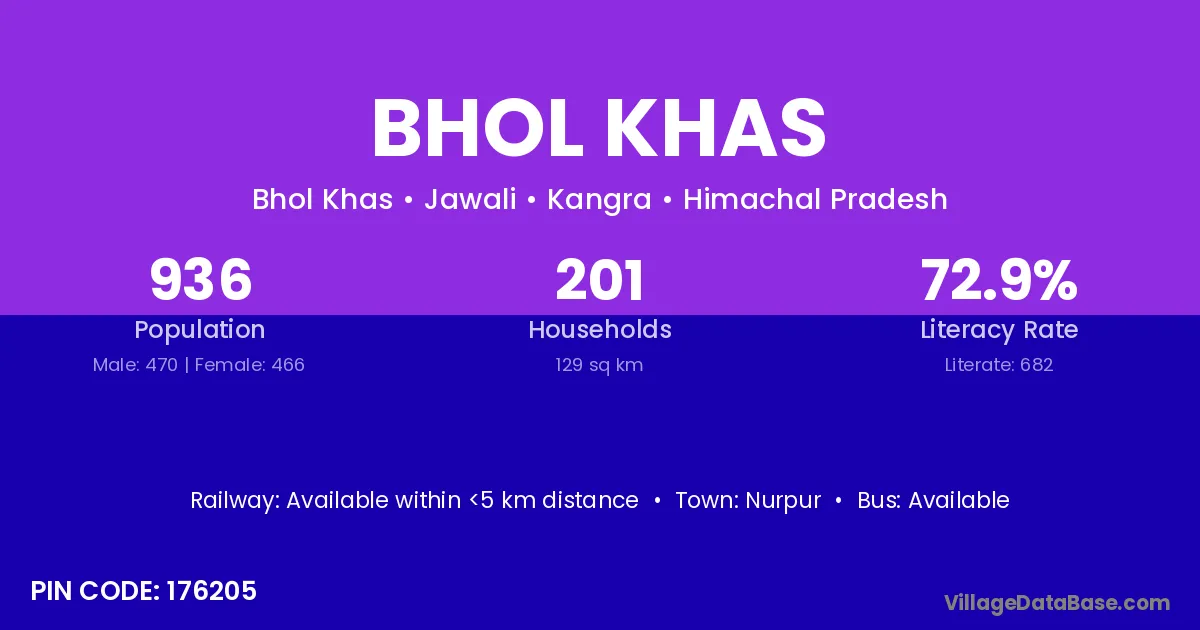 BHOL KHAS

Bhol Khas • Jawali • Kangra • Himachal Pradesh

936
Population
Male: 470 | Female: 466

201
Households
129 sq km

72.9%
Literacy Rate
Literate: 682

Railway: Available within <5 km distance • Town: Nurpur • Bus: Available

PIN CODE: 176205

VillageDataBase.com